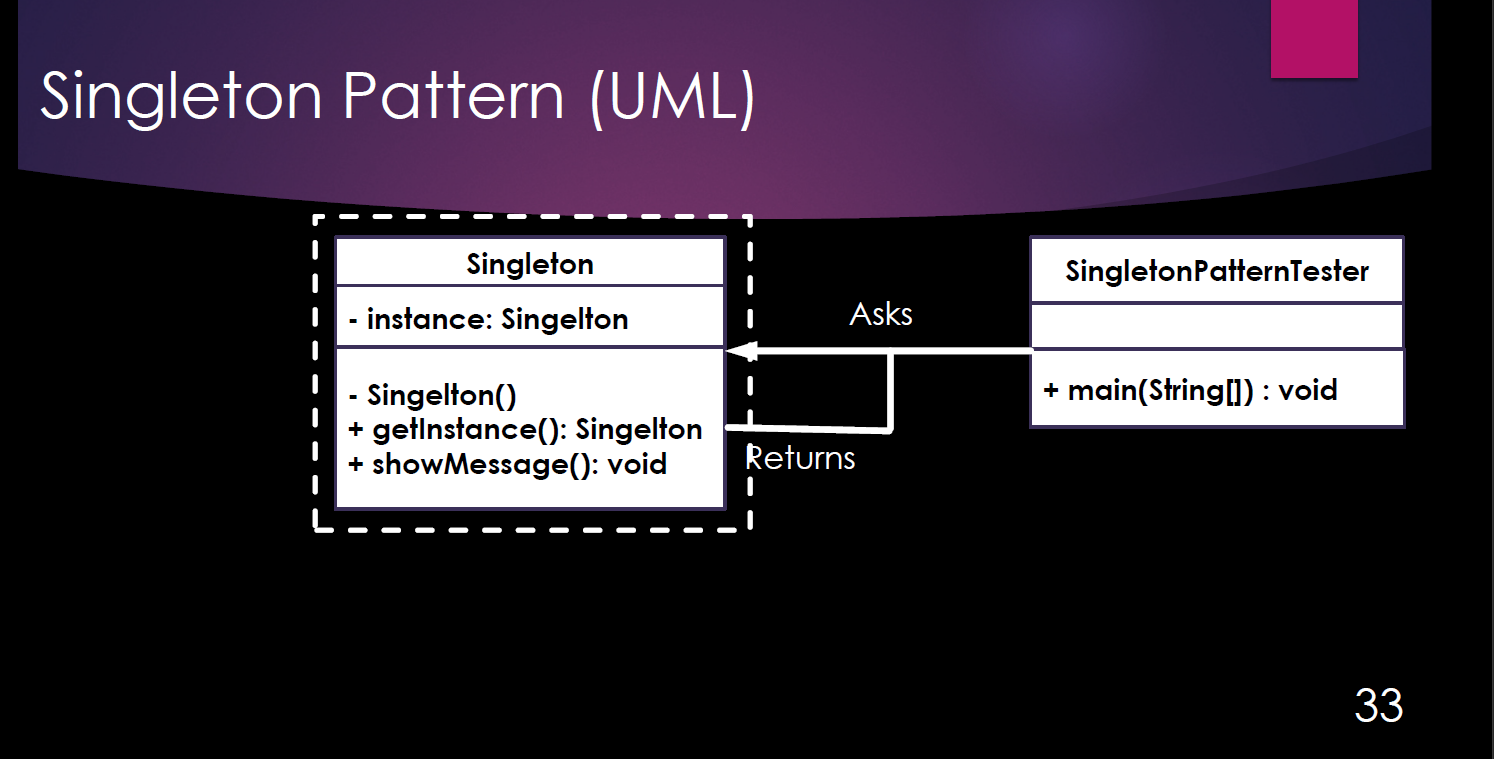 Singleton Pattern (UML)

Singleton

- instance: Singelton

- Singelton()
+ getInstance(): Singelton
+ showMessage(): void

Asks

Returns

SingletonPatternTester

+ main(String[]) : void

33